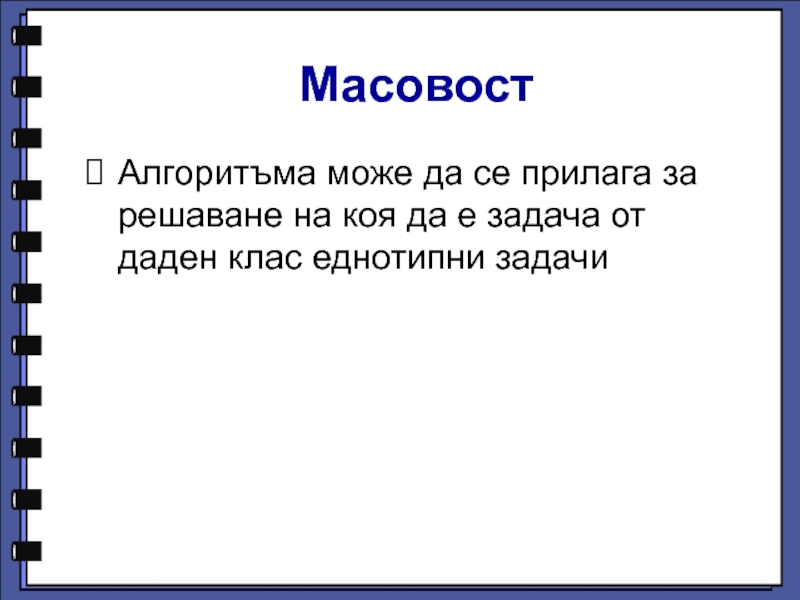 Масовост

Алгоритъма може да се прилага за решаване на коя да е задача от даден клас еднотипни задачи